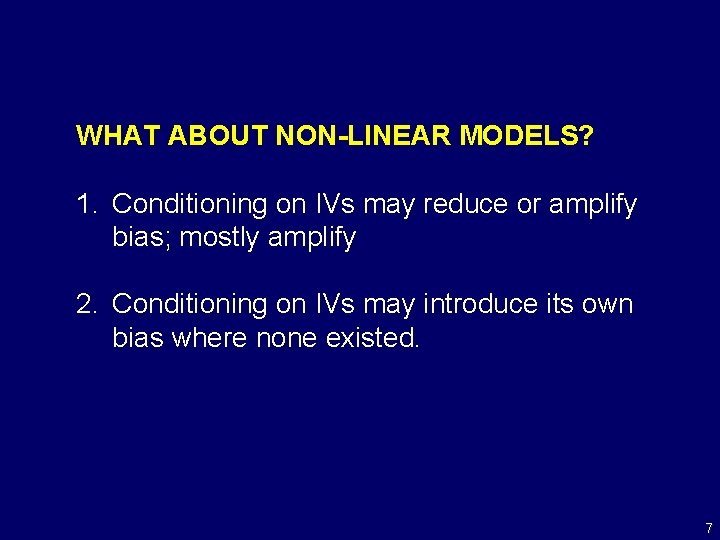 WHAT ABOUT NON-LINEAR MODELS?

1. Conditioning on IVs may reduce or amplify bias; mostly amplify

2. Conditioning on IVs may introduce its own bias where none existed.

7